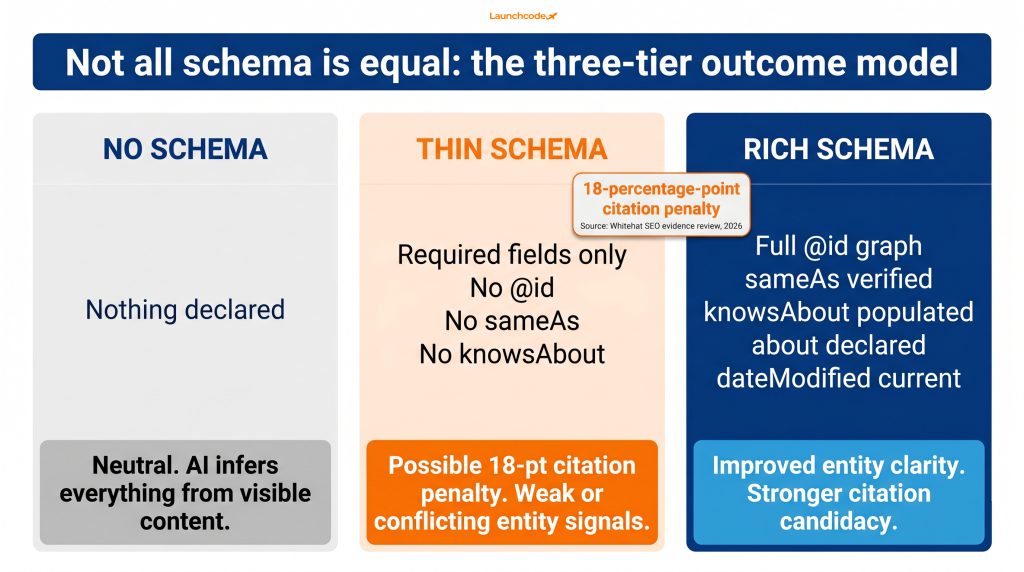 Launchcode

Not all schema is equal: the three-tier outcome model

NO SCHEMA

Nothing declared

Neutral. AI infers everything from visible content.

THIN SCHEMA

18-percentage-point citation penalty
Source: Whitehat SEO evidence review, 2026

Required fields only
No @id
No sameAs
No knowsAbout

Possible 18-pt citation penalty. Weak or conflicting entity signals.

RICH SCHEMA

Full @id graph
sameAs verified
knowsAbout populated
about declared
dateModified current

Improved entity clarity. Stronger citation candidacy.